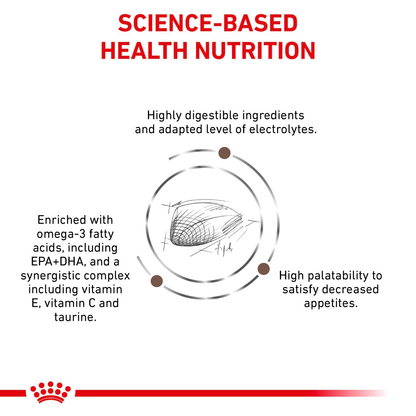 SCIENCE-BASED HEALTH NUTRITION

Highly digestible ingredients and adapted level of electrolytes.

Enriched with omega-3 fatty acids, including EPA+DHA, and a synergistic complex including vitamin E, vitamin C and taurine.

High palatability to satisfy decreased appetites.